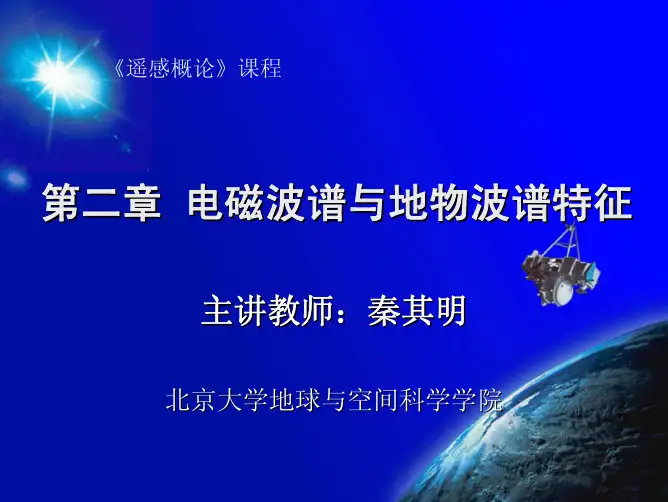 《遥感概论》课程

第二章 电磁波谱与地物波谱特征

主讲教师：秦其明

北京大学地球与空间科学学院